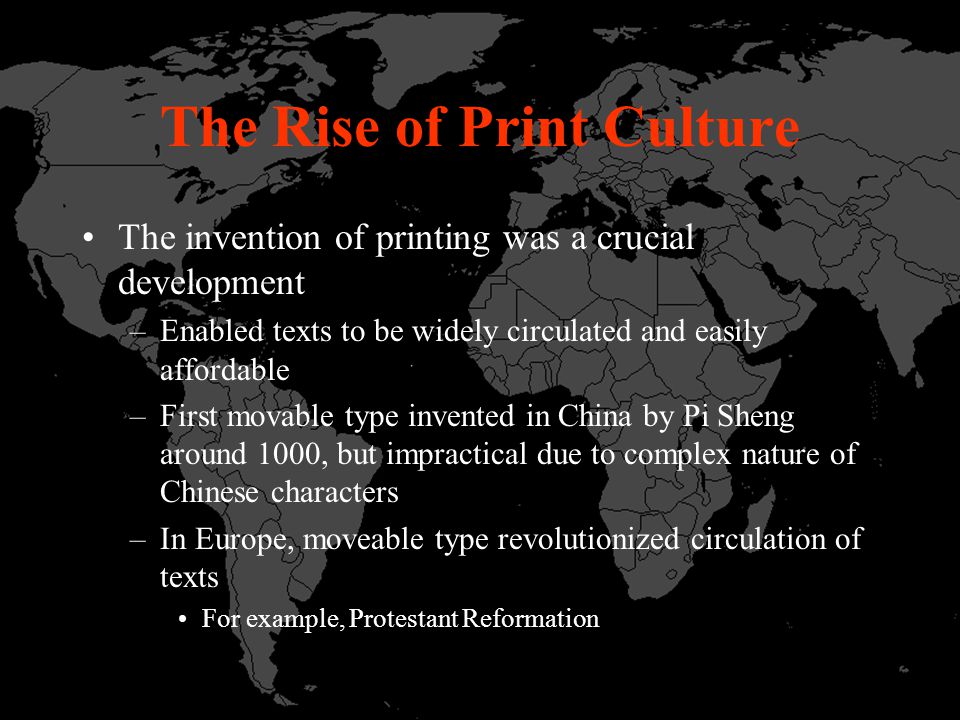 The Rise of Print Culture

• The invention of printing was a crucial development

– Enabled texts to be widely circulated and easily affordable

– First movable type invented in China by Pi Sheng around 1000, but impractical due to complex nature of Chinese characters

– In Europe, moveable type revolutionized circulation of texts

• For example, Protestant Reformation